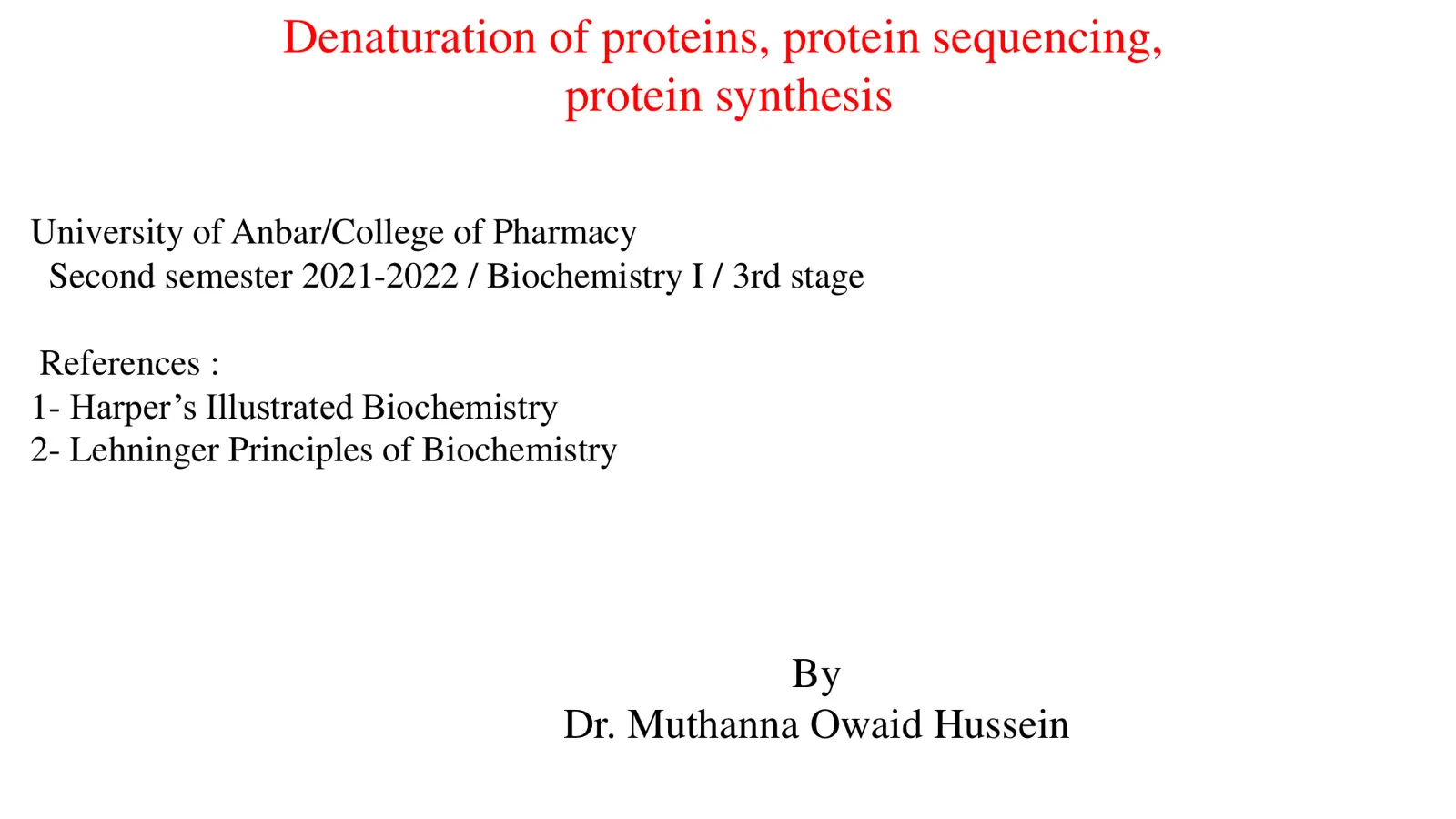 Denaturation of proteins, protein sequencing, protein synthesis

University of Anbar/College of Pharmacy
Second semester 2021-2022 / Biochemistry I / 3rd stage

References :
1- Harper’s Illustrated Biochemistry
2- Lehninger Principles of Biochemistry

By
Dr. Muthanna Owaid Hussein